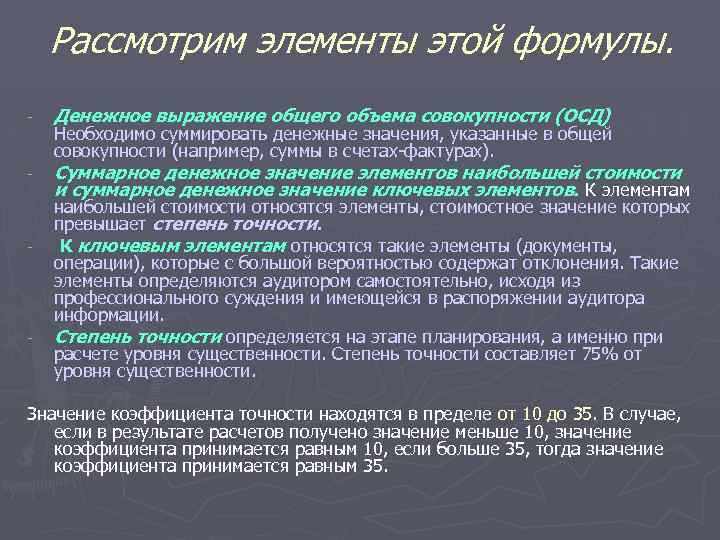 Рассмотрим элементы этой формулы.

- Денежное выражение общего объема совокупности (ОСД) Необходимо суммировать денежные значения, указанные в общей совокупности (например, суммы в счетах-фактурах).
- Суммарное денежное значение элементов наибольшей стоимости и суммарное денежное значение ключевых элементов. К элементам наибольшей стоимости относятся элементы, стоимостное значение которых превышает степень точности.
- К ключевым элементам относятся такие элементы (документы, операции), которые с большой вероятностью содержат отклонения. Такие элементы определяются аудитором самостоятельно, исходя из профессионального суждения и имеющейся в распоряжении аудитора информации.
- Степень точности определяется на этапе планирования, а именно при расчете уровня существенности. Степень точности составляет 75% от уровня существенности.

Значение коэффициента точности находятся в пределе от 10 до 35. В случае, если в результате расчетов получено значение меньше 10, значение коэффициента принимается равным 10, если больше 35, тогда значение коэффициента принимается равным 35.